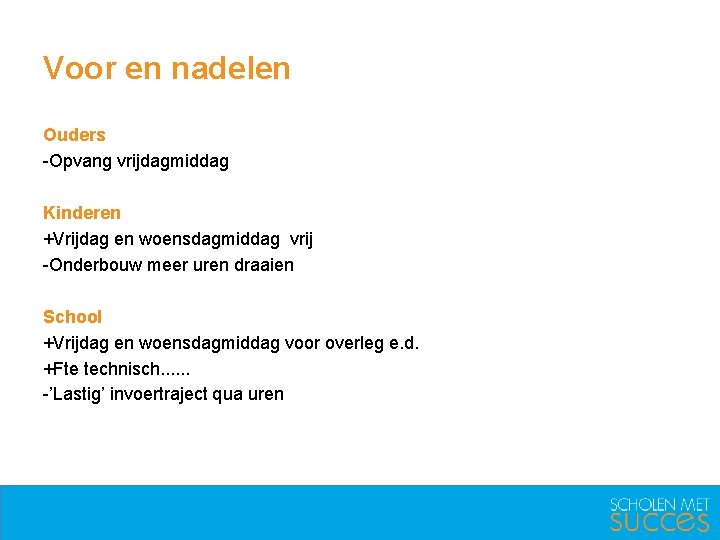 Voor en nadelen

Ouders
-Opvang vrijdagmiddag

Kinderen
+Vrijdag en woensdagmiddag vrij
-Onderbouw meer uren draaien

School
+Vrijdag en woensdagmiddag voor overleg e.d.
+Fte technisch......
-’Lastig’ invoertraject qua uren

SCHOLEN MET
SUCCES